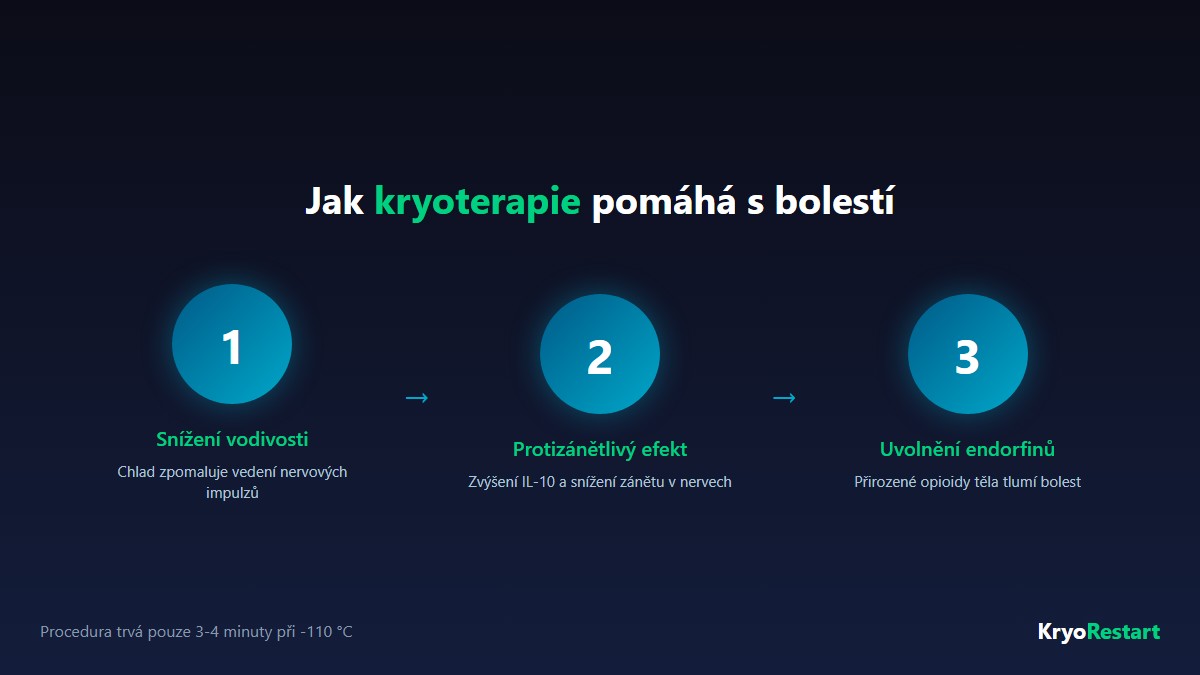 Jak kryoterapie pomáhá s bolestí

1

Snížení vodivosti

Chlad zpomaluje vedení nervových impulzů

→

2

Protizánětlivý efekt

Zvýšení IL-10 a snížení zánětu v nervech

→

3

Uvolnění endorfinů

Přirozené opioidy těla tlumí bolest

Procedura trvá pouze 3-4 minuty při -110 °C

KryoRestart